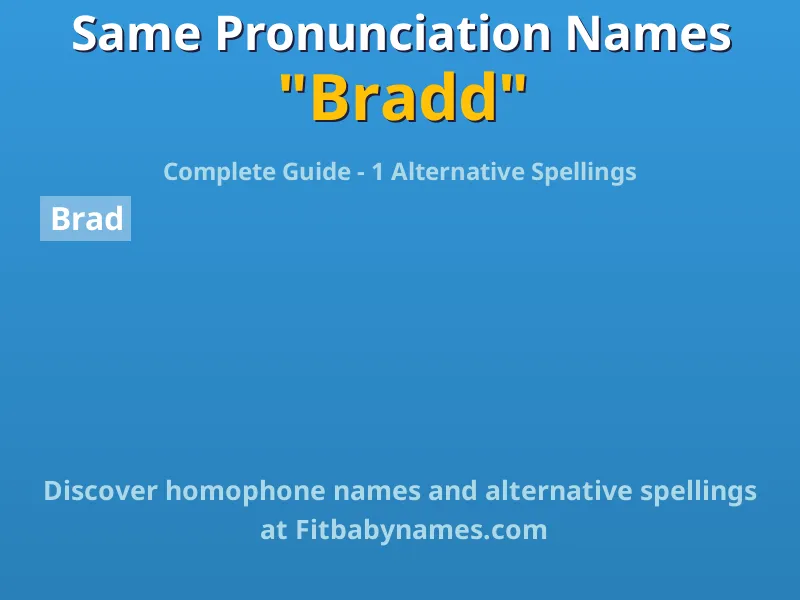 Same Pronunciation Names
"Bradd"

Complete Guide - 1 Alternative Spellings

Brad

Discover homophone names and alternative spellings at Fitbabynames.com